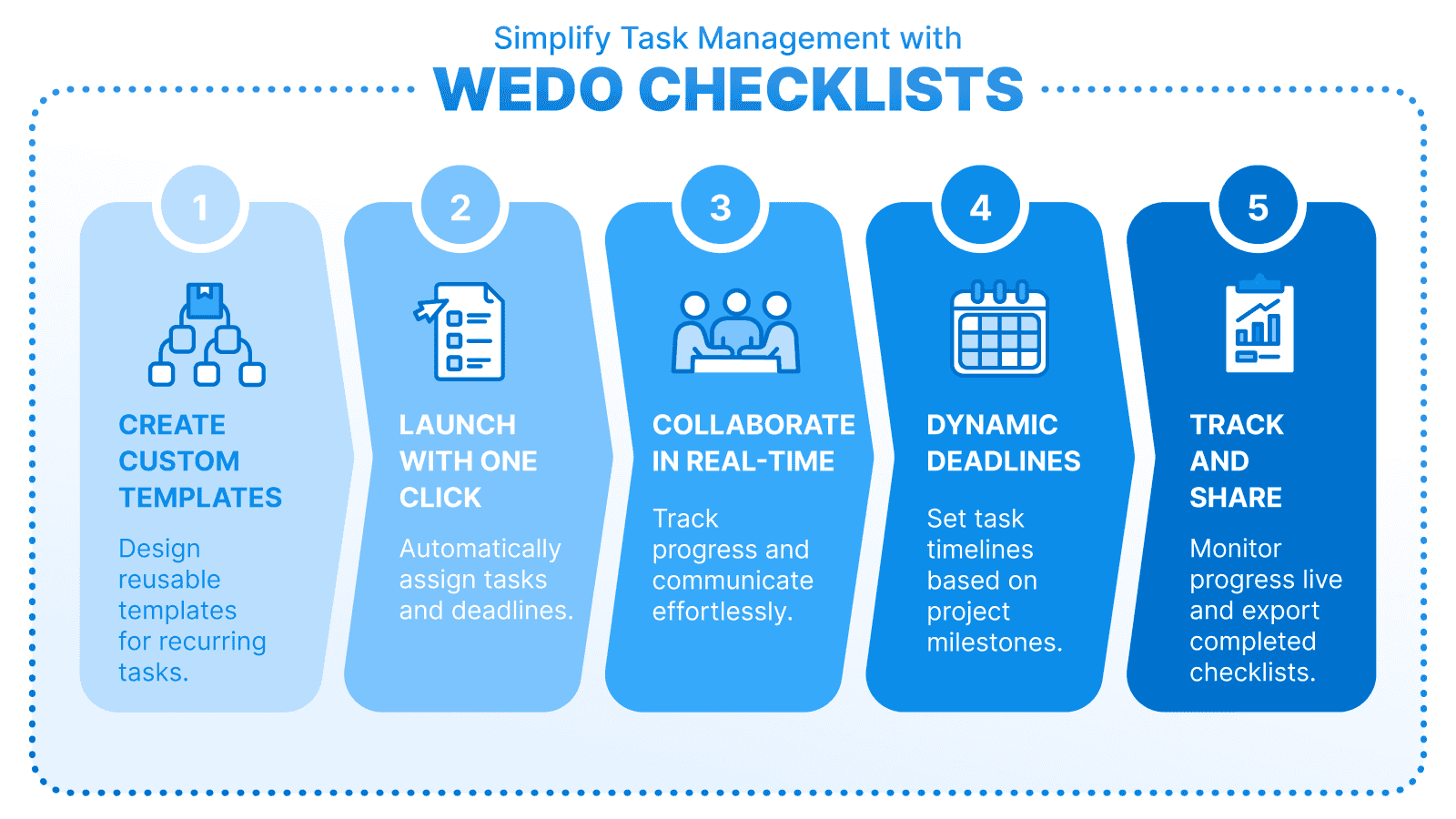 Simplify Task Management with
WEDO CHECKLISTS

1
CREATE CUSTOM TEMPLATES
Design reusable templates for recurring tasks.

2
LAUNCH WITH ONE CLICK
Automatically assign tasks and deadlines.

3
COLLABORATE IN REAL-TIME
Track progress and communicate effortlessly.

4
DYNAMIC DEADLINES
Set task timelines based on project milestones.

5
TRACK AND SHARE
Monitor progress live and export completed checklists.